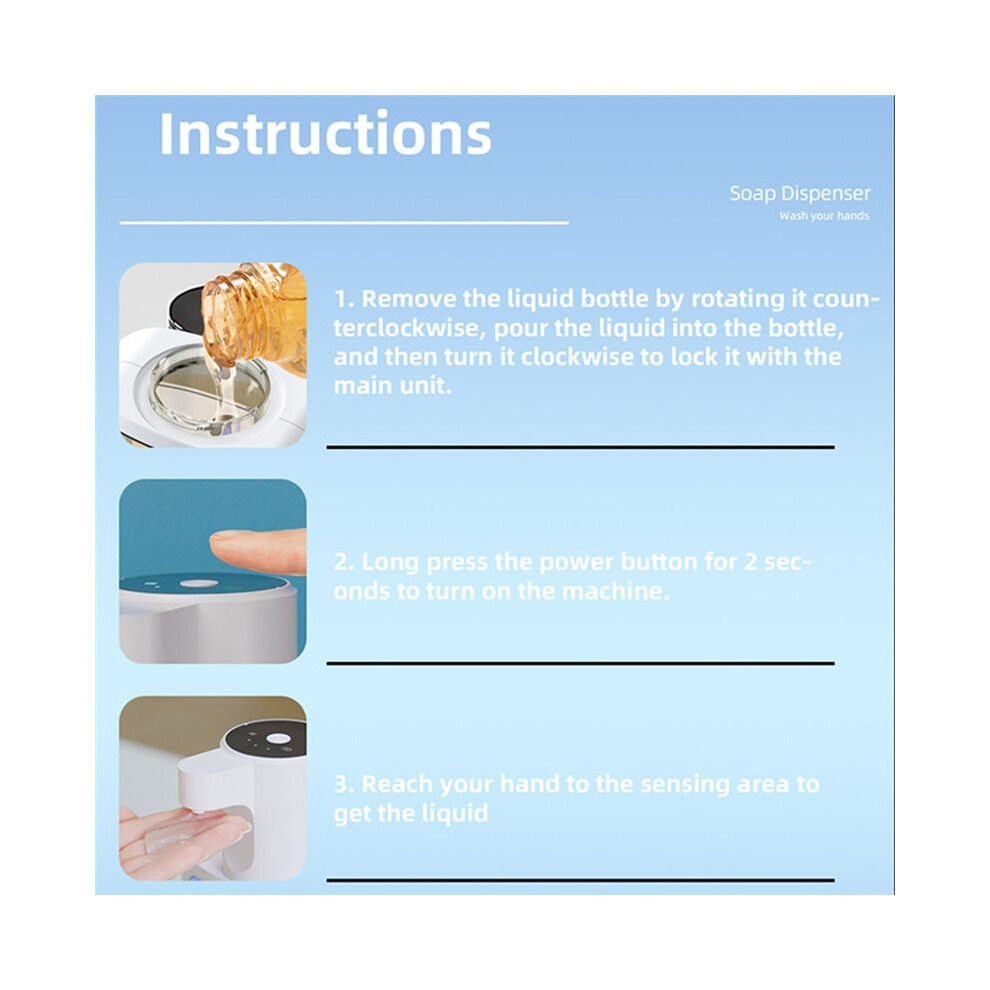 Instructions

Soap Dispenser
Wash your hands

1. Remove the liquid bottle by rotating it counterclockwise, pour the liquid into the bottle, and then turn it clockwise to lock it with the main unit.

2. Long press the power button for 2 seconds to turn on the machine.

3. Reach your hand to the sensing area to get the liquid